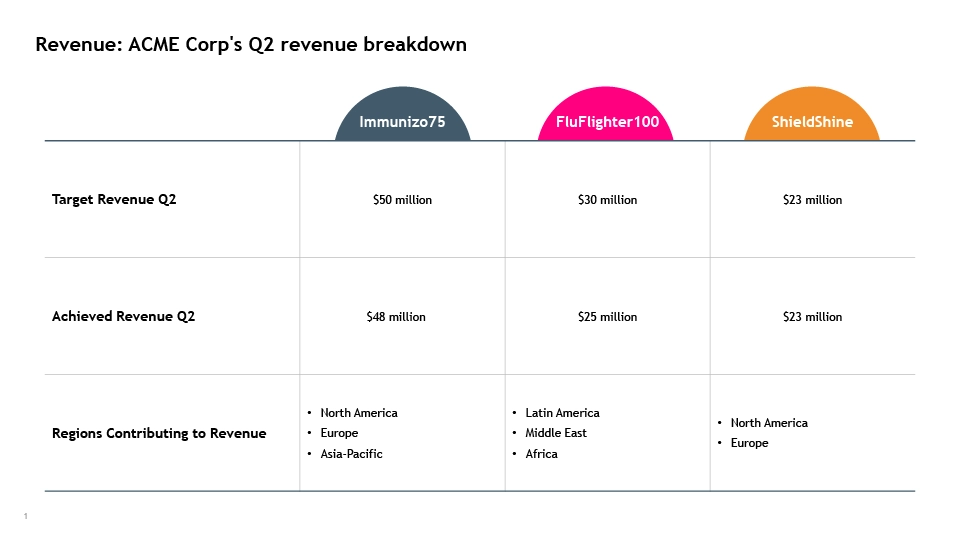 Revenue: ACME Corp's Q2 revenue breakdown

| | Immunizo75 | FluFlighter100 | ShieldShine |
|---|---|---|---|
| Target Revenue Q2 | \$50 million | \$30 million | \$23 million |
| Achieved Revenue Q2 | \$48 million | \$25 million | \$23 million |
| Regions Contributing to Revenue | • North America • Europe • Asia-Pacific | • Latin America • Middle East • Africa | • North America • Europe |

1